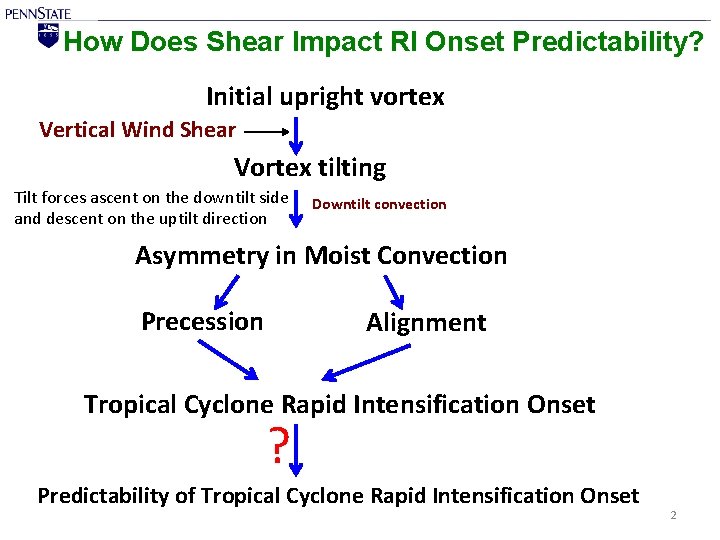 PENNSTATE

How Does Shear Impact RI Onset Predictability?

Initial upright vortex

Vertical Wind Shear

Vortex tilting

Tilt forces ascent on the downtilt side and descent on the uptilt direction

Downtilt convection

Asymmetry in Moist Convection

Precession

Alignment

Tropical Cyclone Rapid Intensification Onset

?

Predictability of Tropical Cyclone Rapid Intensification Onset

2